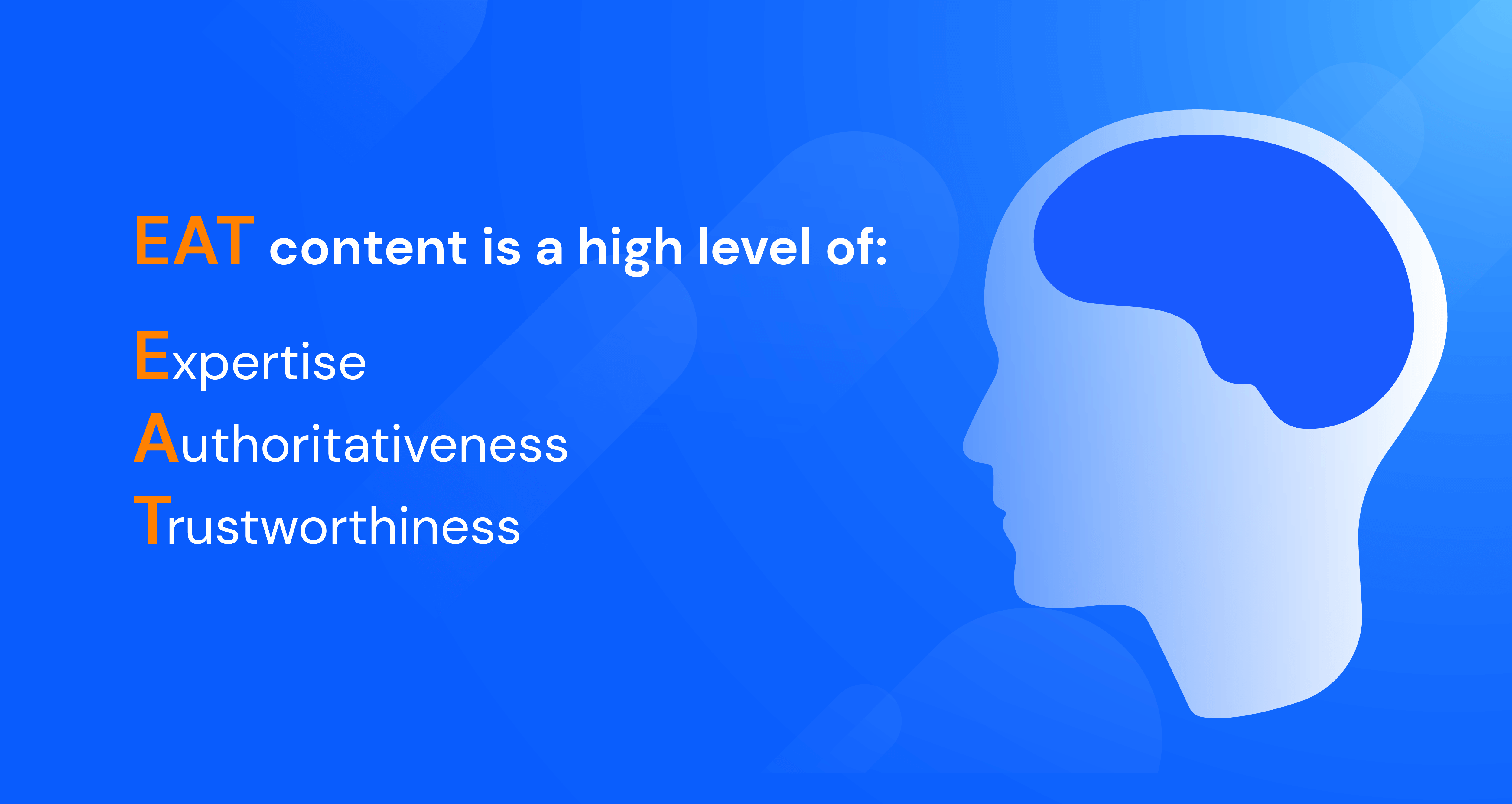 EAT content is a high level of:

Expertise
Authoritativeness
Trustworthiness